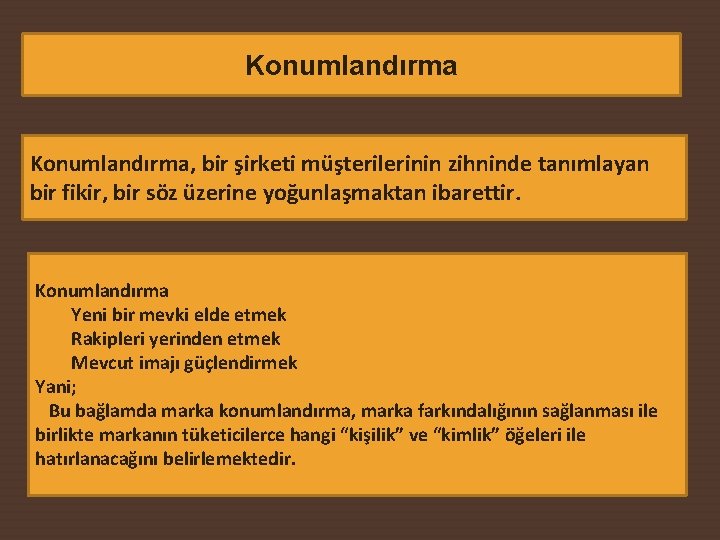 Konumlandırma

Konumlandırma, bir şirketi müşterilerinin zihninde tanımlayan bir fikir, bir söz üzerine yoğunlaşmaktan ibarettir.

Konumlandırma
Yeni bir mevki elde etmek
Rakipleri yerinden etmek
Mevcut imajı güçlendirmek
Yani;
Bu bağlamda marka konumlandırma, marka farkındalığının sağlanması ile birlikte markanın tüketicilerce hangi “kişilik” ve “kimlik” öğeleri ile hatırlanacağını belirlemektedir.